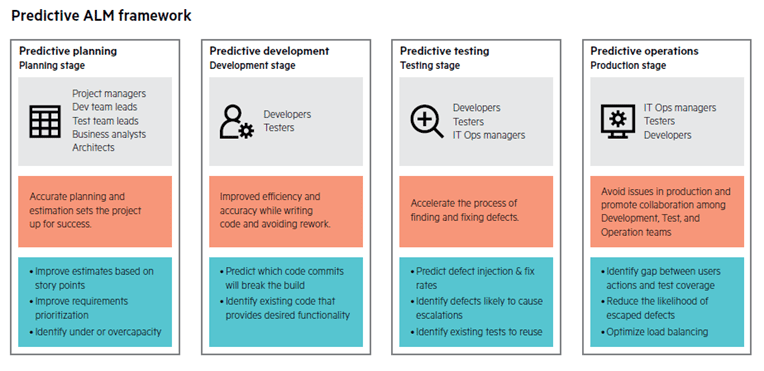 Predictive ALM framework

Predictive planning
Planning stage

Project managers
Dev team leads
Test team leads
Business analysts
Architects

Accurate planning and estimation sets the project up for success.

• Improve estimates based on story points
• Improve requirements prioritization
• Identify under or overcapacity

Predictive development
Development stage

Developers
Testers

Improved efficiency and accuracy while writing code and avoiding rework.

• Predict which code commits will break the build
• Identify existing code that provides desired functionality

Predictive testing
Testing stage

Developers
Testers
IT Ops managers

Accelerate the process of finding and fixing defects.

• Predict defect injection & fix rates
• Identify defects likely to cause escalations
• Identify existing tests to reuse

Predictive operations
Production stage

IT Ops managers
Testers
Developers

Avoid issues in production and promote collaboration among Development, Test, and Operation teams

• Identify gap between users actions and test coverage
• Reduce the likelihood of escaped defects
• Optimize load balancing